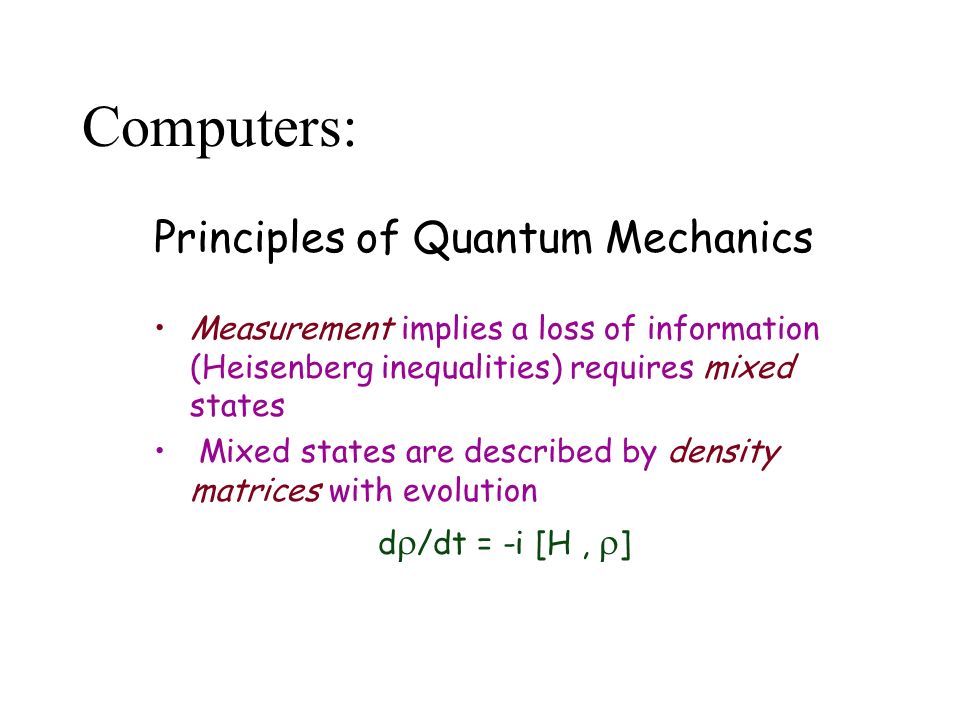 Computers:

Principles of Quantum Mechanics

• Measurement implies a loss of information (Heisenberg inequalities) requires mixed states
• Mixed states are described by density matrices with evolution

$d\rho/dt = -i [H , \rho]$